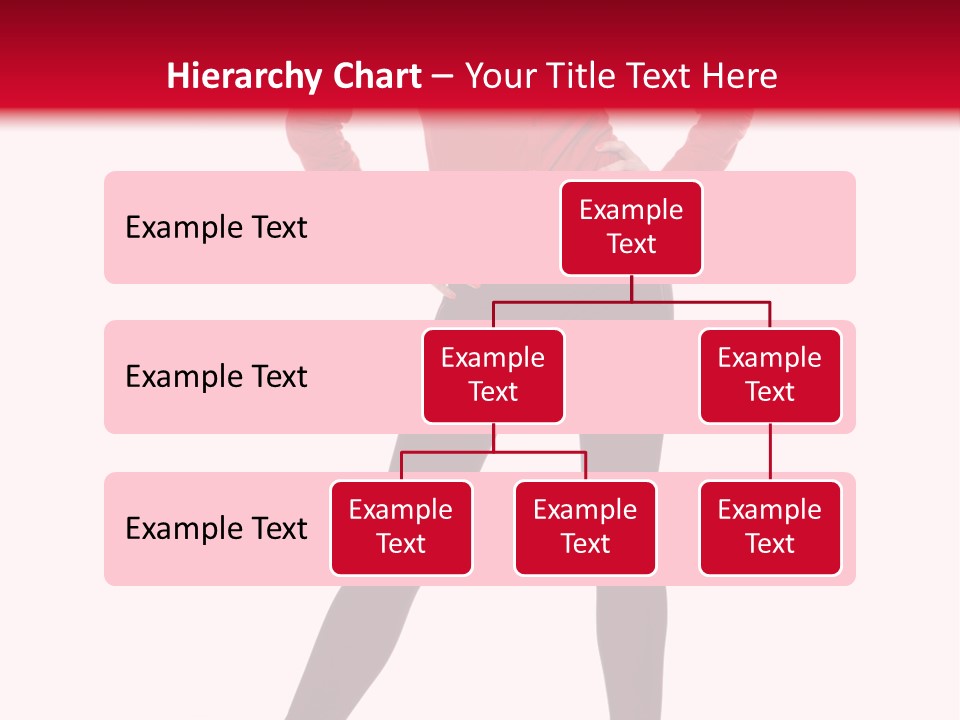 Hierarchy Chart – Your Title Text Here

Example Text

Example Text

Example Text

Example Text

Example Text

Example Text

Example Text

Example Text

Example Text